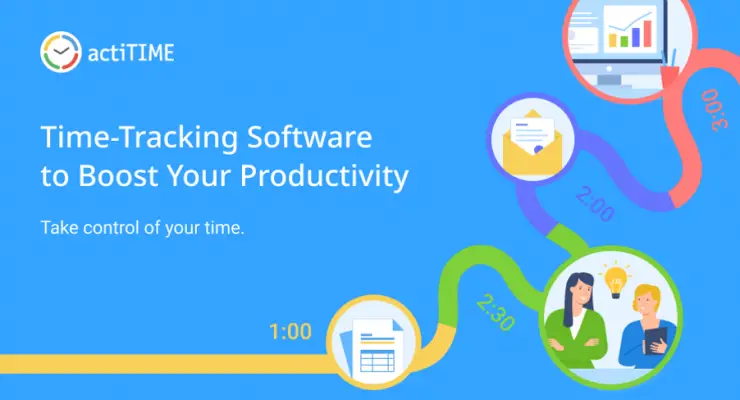 actiTIME

Time-Tracking Software to Boost Your Productivity

Take control of your time.

1:00

2:30

2:00

3:00